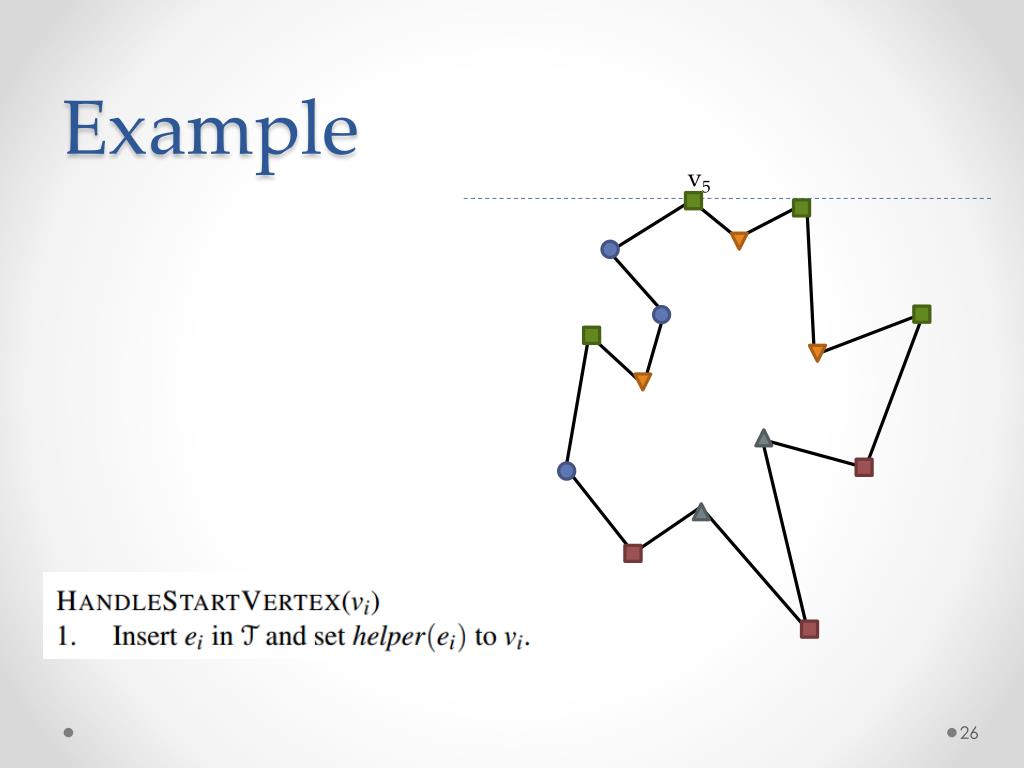 Example

$v_5$

HANDLESTARTVERTEX($v_i$)
1. Insert $e_i$ in $\mathcal{T}$ and set $helper(e_i)$ to $v_i$.

26